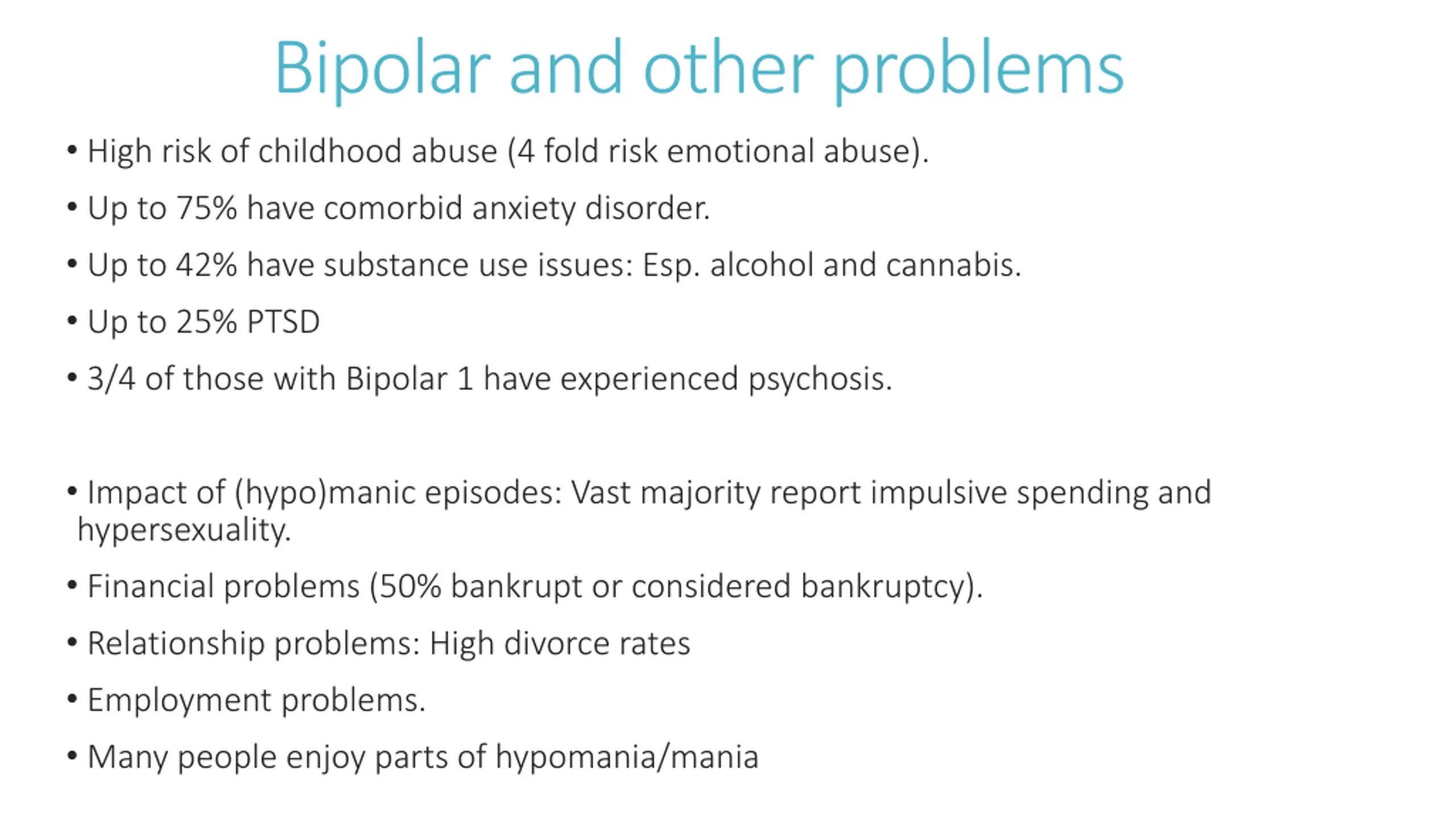 Bipolar and other problems

• High risk of childhood abuse (4 fold risk emotional abuse).
• Up to 75% have comorbid anxiety disorder.
• Up to 42% have substance use issues: Esp. alcohol and cannabis.
• Up to 25% PTSD
• 3/4 of those with Bipolar 1 have experienced psychosis.

• Impact of (hypo)manic episodes: Vast majority report impulsive spending and hypersexuality.
• Financial problems (50% bankrupt or considered bankruptcy).
• Relationship problems: High divorce rates
• Employment problems.
• Many people enjoy parts of hypomania/mania